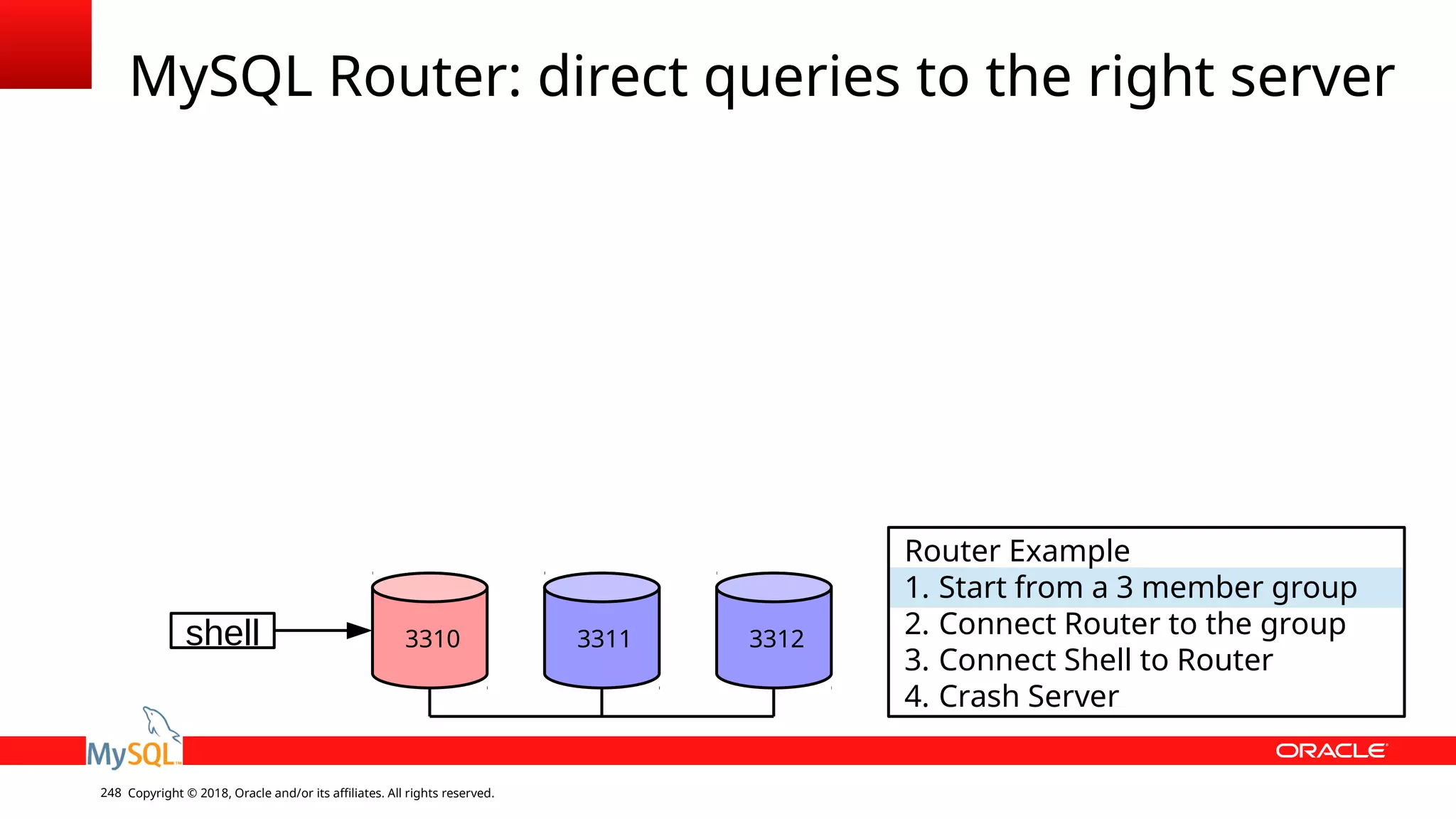 MySQL Router: direct queries to the right server

shell

3310

3311

3312

Router Example
1. Start from a 3 member group
2. Connect Router to the group
3. Connect Shell to Router
4. Crash Server

MySQL

ORACLE

248 Copyright © 2018, Oracle and/or its affiliates. All rights reserved.